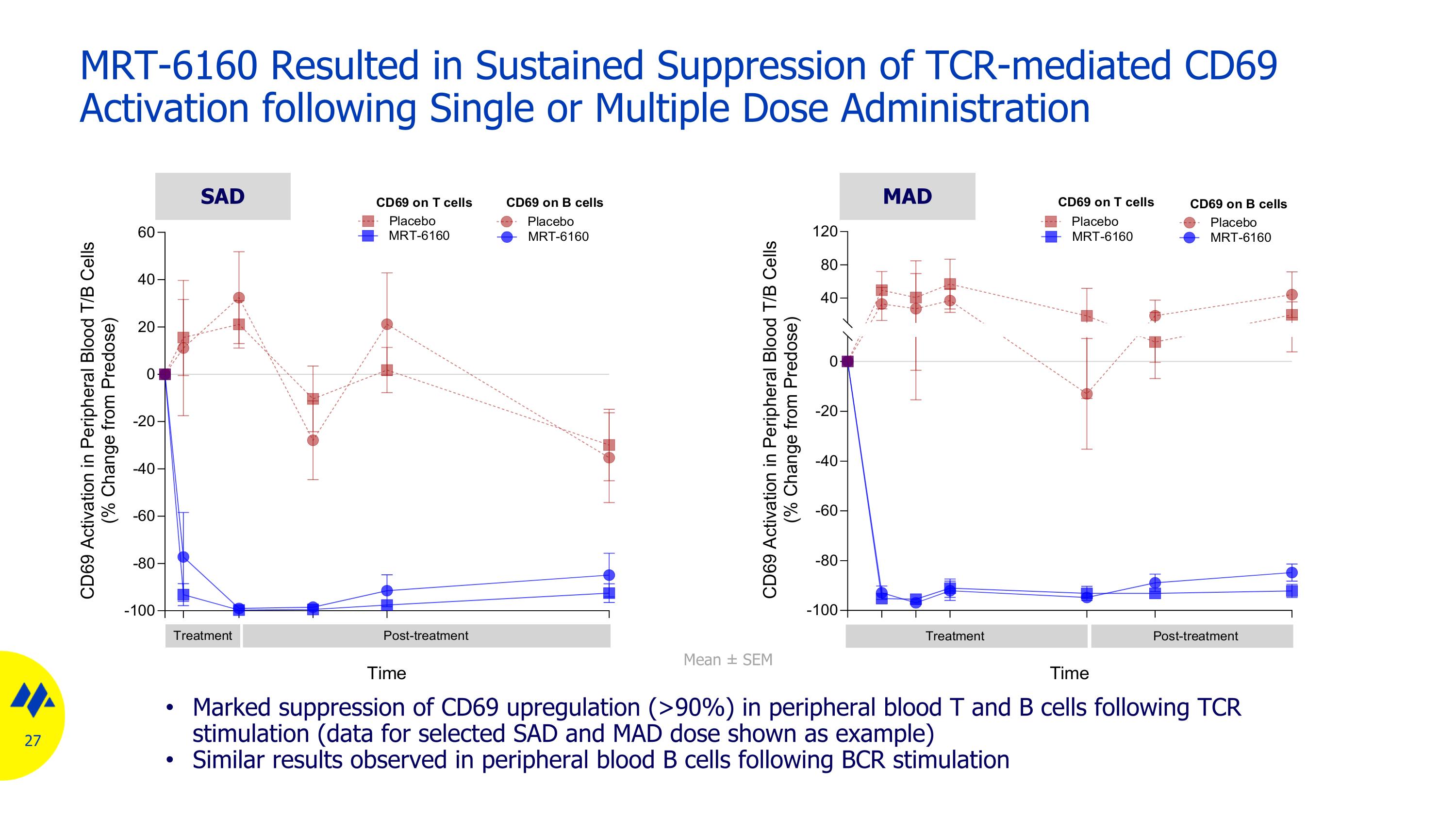 MRT-6160 Resulted in Sustained Suppression of TCR-mediated CD69 Activation following Single or Multiple Dose Administration

SAD

CD69 on T cells
Placebo
MRT-6160

CD69 on B cells
Placebo
MRT-6160

CD69 Activation in Peripheral Blood T/B Cells (% Change from Predose)

60
40
20
0
-20
-40
-60
-80
-100

Treatment
Post-treatment

Time

MAD

CD69 on T cells
Placebo
MRT-6160

CD69 on B cells
Placebo
MRT-6160

CD69 Activation in Peripheral Blood T/B Cells (% Change from Predose)

120
80
40
0
-20
-40
-60
-80
-100

Treatment
Post-treatment

Time

Mean ± SEM

• Marked suppression of CD69 upregulation (>90%) in peripheral blood T and B cells following TCR stimulation (data for selected SAD and MAD dose shown as example)
• Similar results observed in peripheral blood B cells following BCR stimulation

27